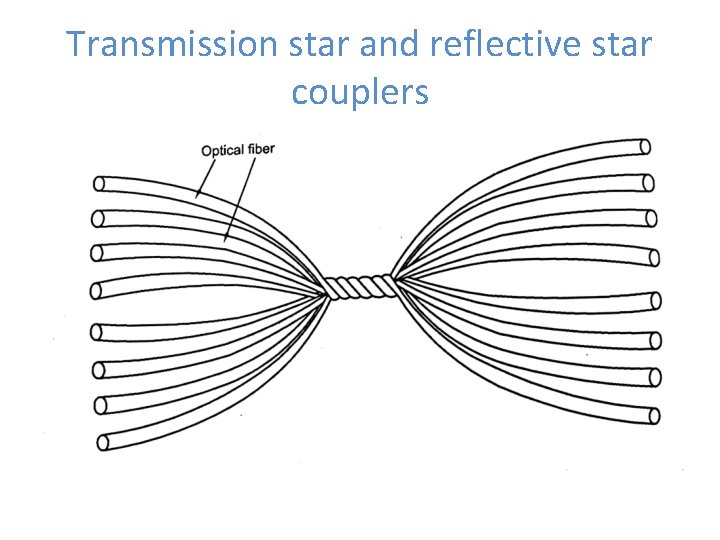 Transmission star and reflective star couplers

Optical fiber